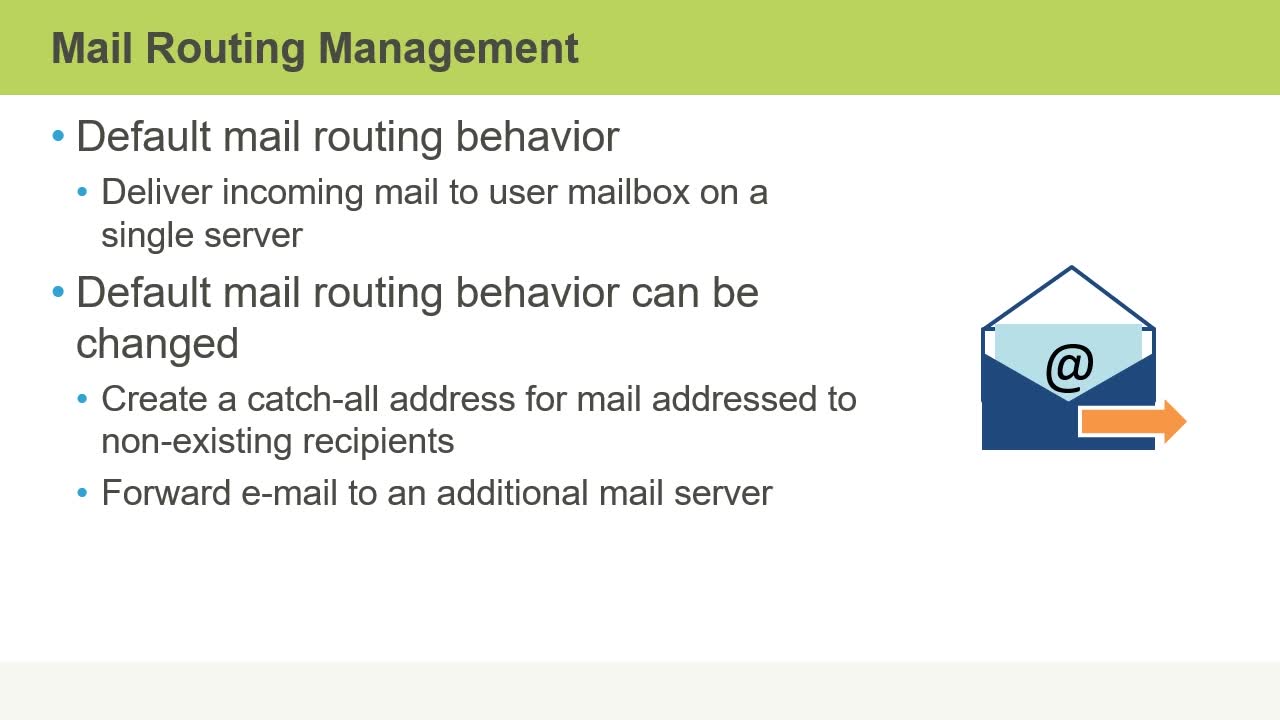 Mail Routing Management

• Default mail routing behavior
  • Deliver incoming mail to user mailbox on a single server
• Default mail routing behavior can be changed
  • Create a catch-all address for mail addressed to non-existing recipients
  • Forward e-mail to an additional mail server

@